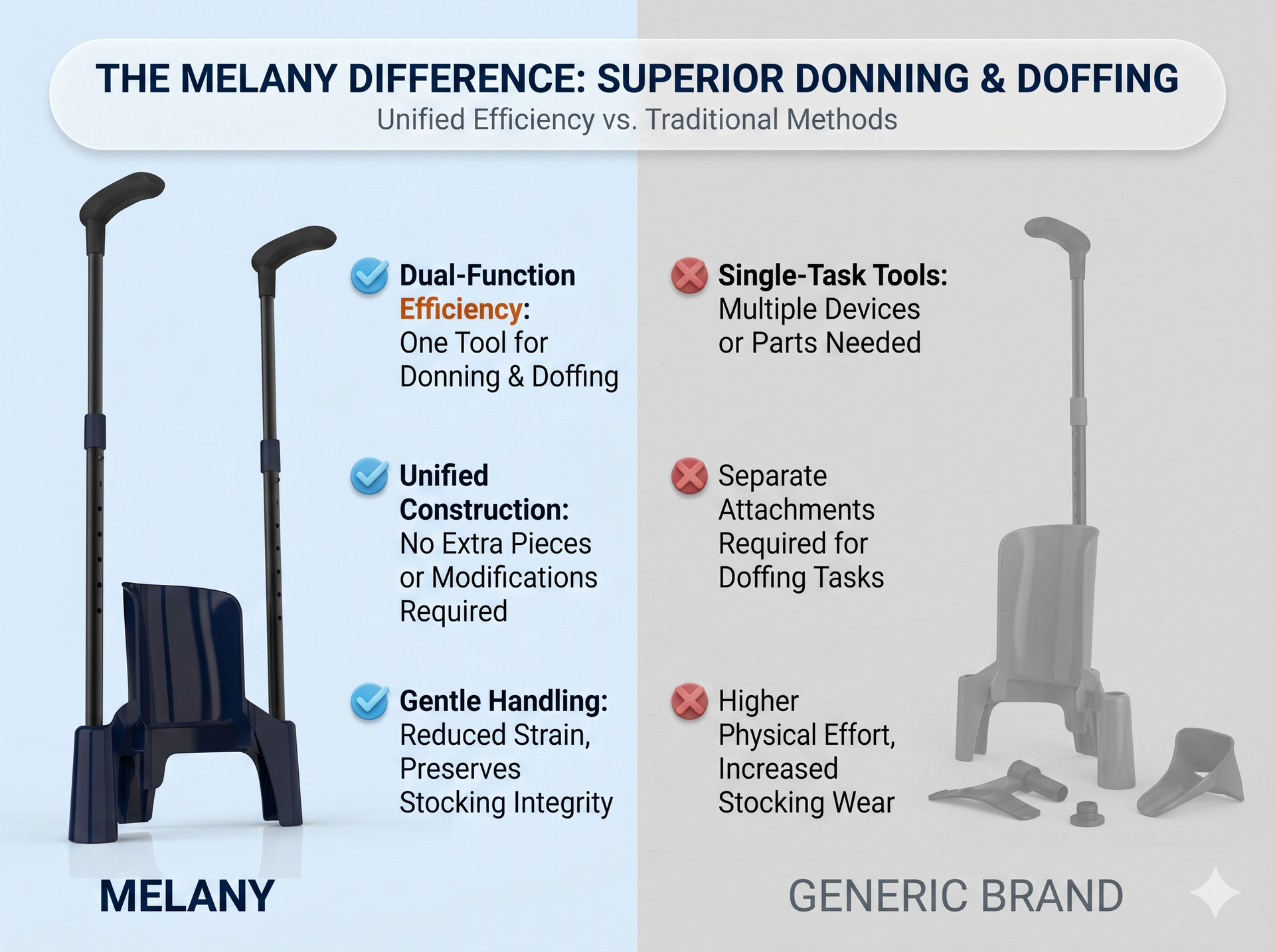 THE MELANY DIFFERENCE: SUPERIOR DONNING & DOFFING
Unified Efficiency vs. Traditional Methods

Dual-Function Efficiency: One Tool for Donning & Doffing

Unified Construction: No Extra Pieces or Modifications Required

Gentle Handling: Reduced Strain, Preserves Stocking Integrity

MELANY

Single-Task Tools: Multiple Devices or Parts Needed

Separate Attachments Required for Doffing Tasks

Higher Physical Effort, Increased Stocking Wear

GENERIC BRAND